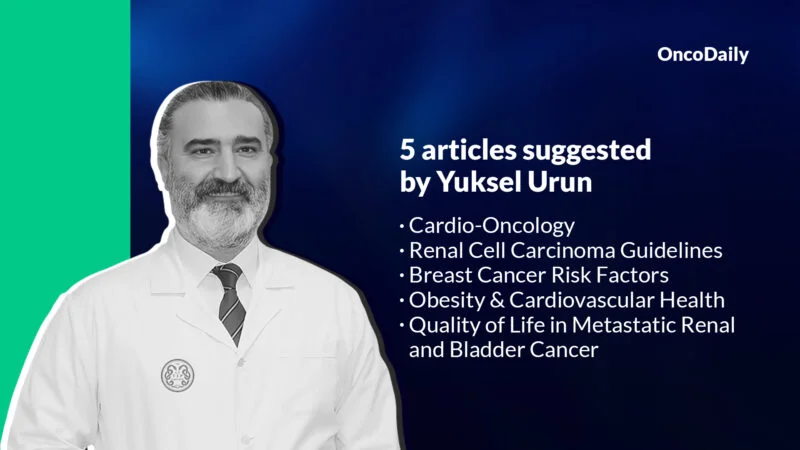 OncoDaily

5 articles suggested by Yuksel Urun

· Cardio-Oncology
· Renal Cell Carcinoma Guidelines
· Breast Cancer Risk Factors
· Obesity & Cardiovascular Health
· Quality of Life in Metastatic Renal and Bladder Cancer